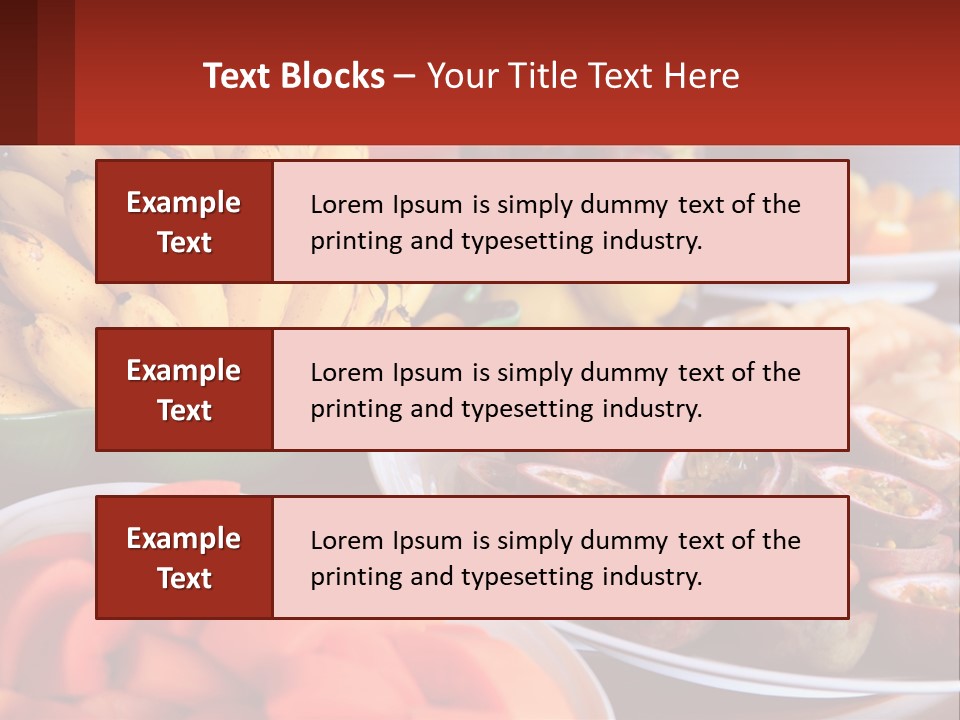 Text Blocks – Your Title Text Here

Example Text

Lorem Ipsum is simply dummy text of the printing and typesetting industry.

Example Text

Lorem Ipsum is simply dummy text of the printing and typesetting industry.

Example Text

Lorem Ipsum is simply dummy text of the printing and typesetting industry.